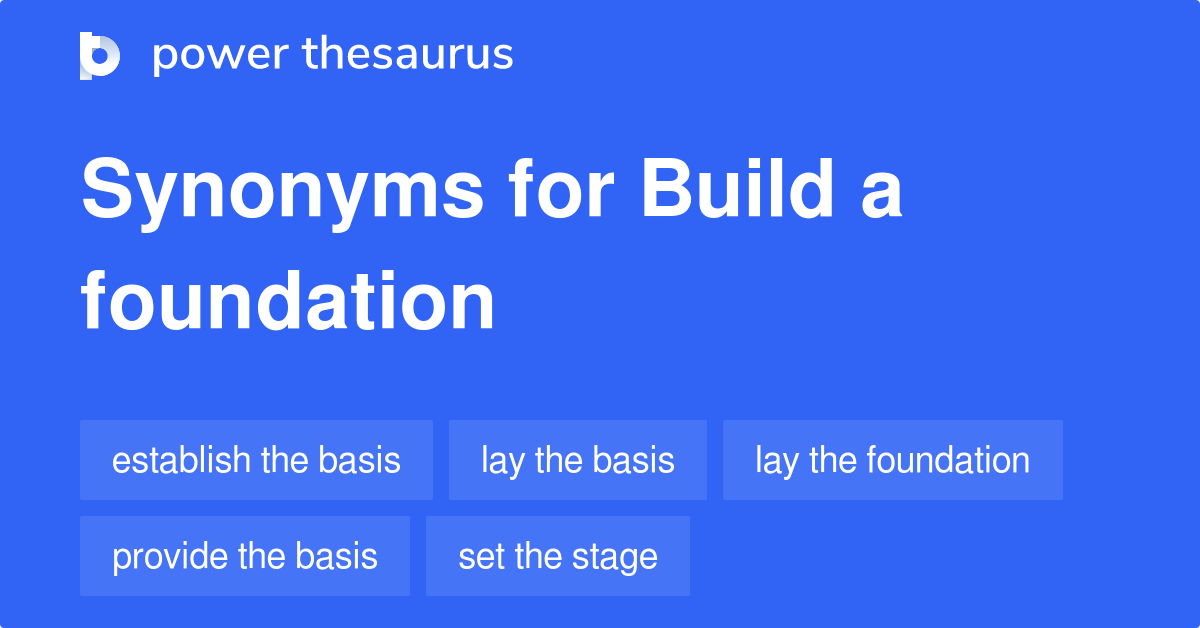 power thesaurus

Synonyms for Build a foundation

establish the basis
lay the basis
lay the foundation
provide the basis
set the stage